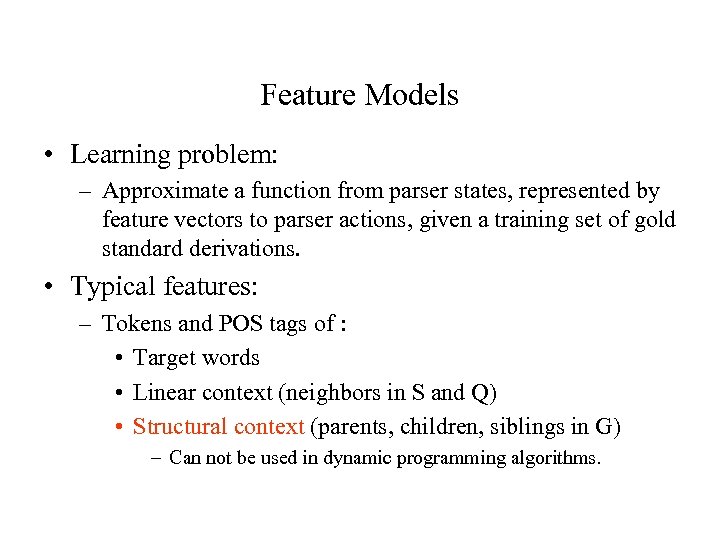 Feature Models

• Learning problem:
– Approximate a function from parser states, represented by feature vectors to parser actions, given a training set of gold standard derivations.

• Typical features:
– Tokens and POS tags of :
• Target words
• Linear context (neighbors in S and Q)
• Structural context (parents, children, siblings in G)
– Can not be used in dynamic programming algorithms.